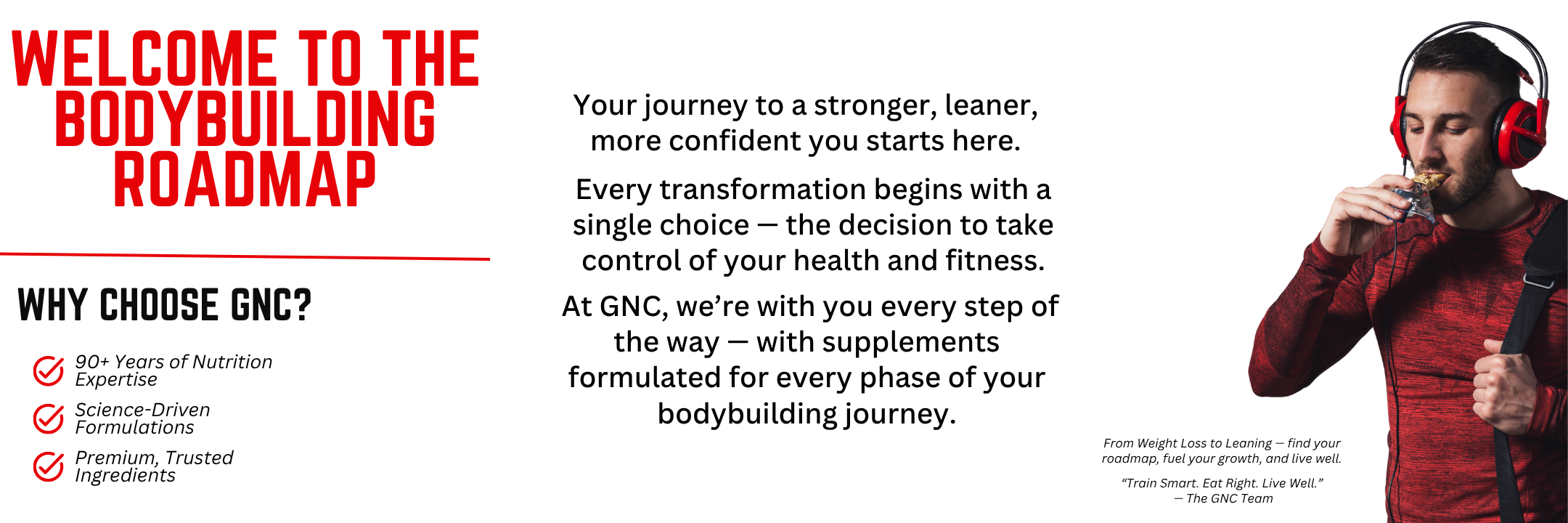 WELCOME TO THE BODYBUILDING ROADMAP

WHY CHOOSE GNC?

90+ Years of Nutrition Expertise

Science-Driven Formulations

Premium, Trusted Ingredients

Your journey to a stronger, leaner, more confident you starts here.

Every transformation begins with a single choice — the decision to take control of your health and fitness.

At GNC, we're with you every step of the way — with supplements formulated for every phase of your bodybuilding journey.

From Weight Loss to Leaning — find your roadmap, fuel your growth, and live well.

"Train Smart. Eat Right. Live Well." — The GNC Team